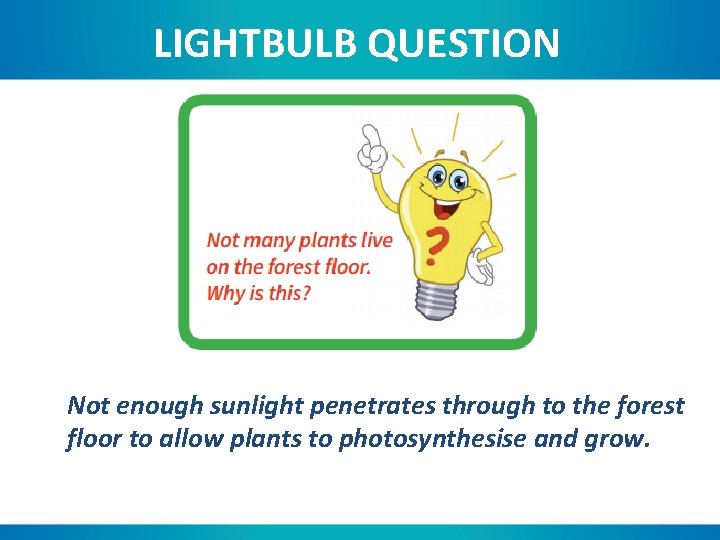 LIGHTBULB QUESTION

Not many plants live on the forest floor. Why is this?

?

Not enough sunlight penetrates through to the forest floor to allow plants to photosynthesise and grow.